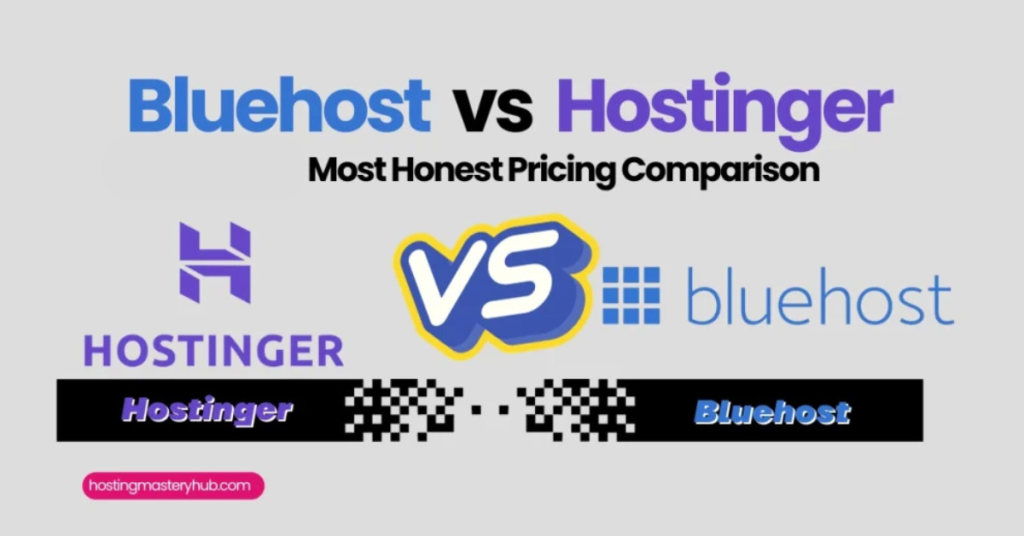 Bluehost vs Hostinger
Most Honest Pricing Comparison

HOSTINGER

VS

bluehost

Hostinger

Bluehost

hostingmasteryhub.com